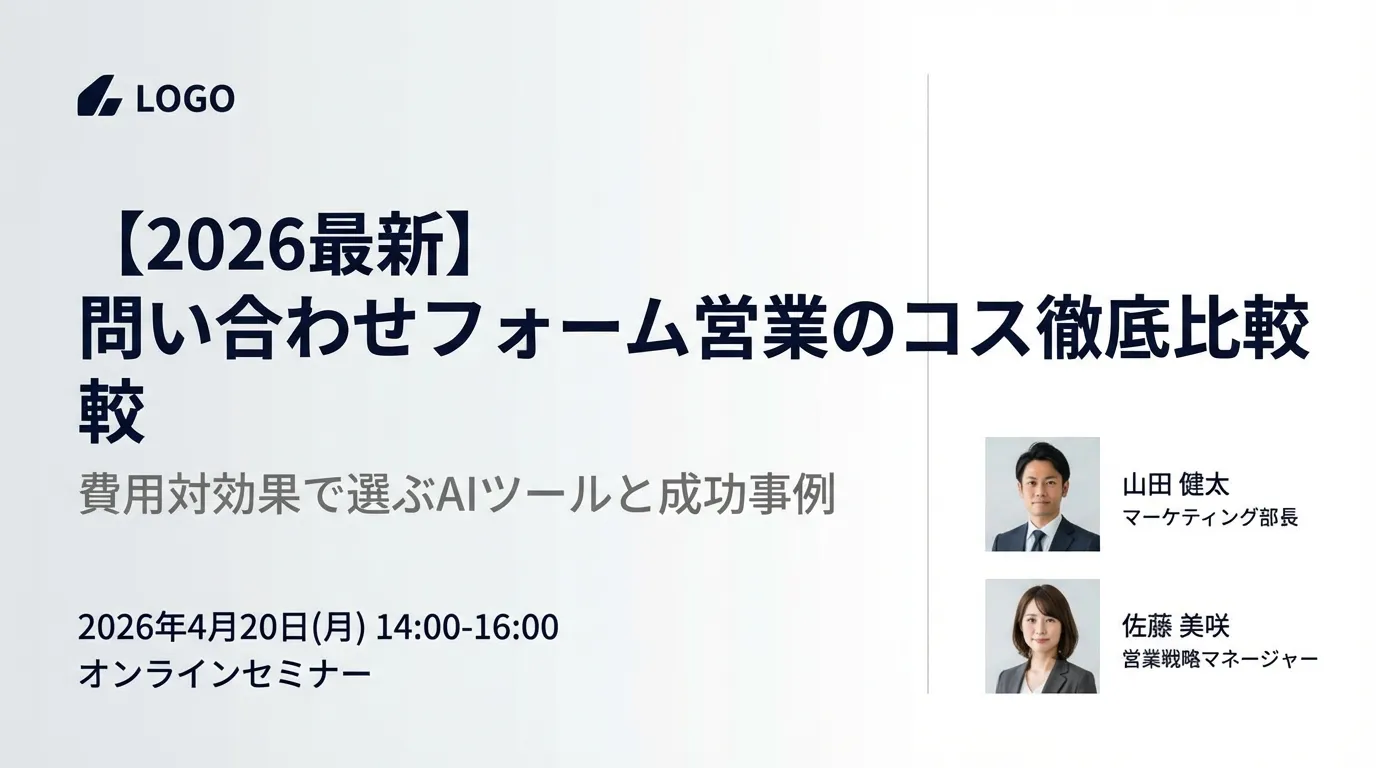 LOGO

【2026最新】
問い合わせフォーム営業のコス徹底比較較

費用対効果で選ぶAIツールと成功事例

2026年4月20日(月) 14:00-16:00
オンラインセミナー

山田 健太
マーケティング部長

佐藤 美咲
営業戦略マネージャー